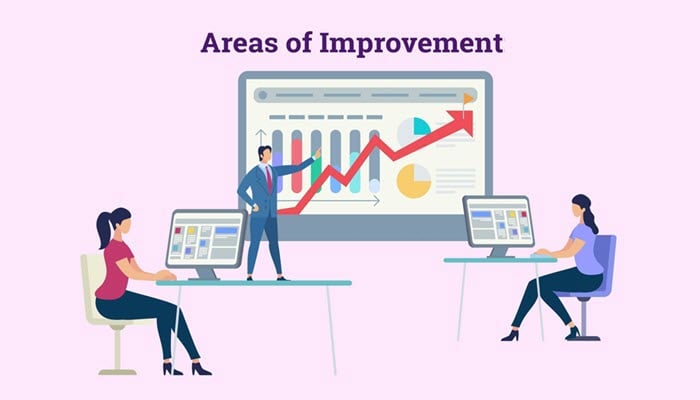 Areas of Improvement